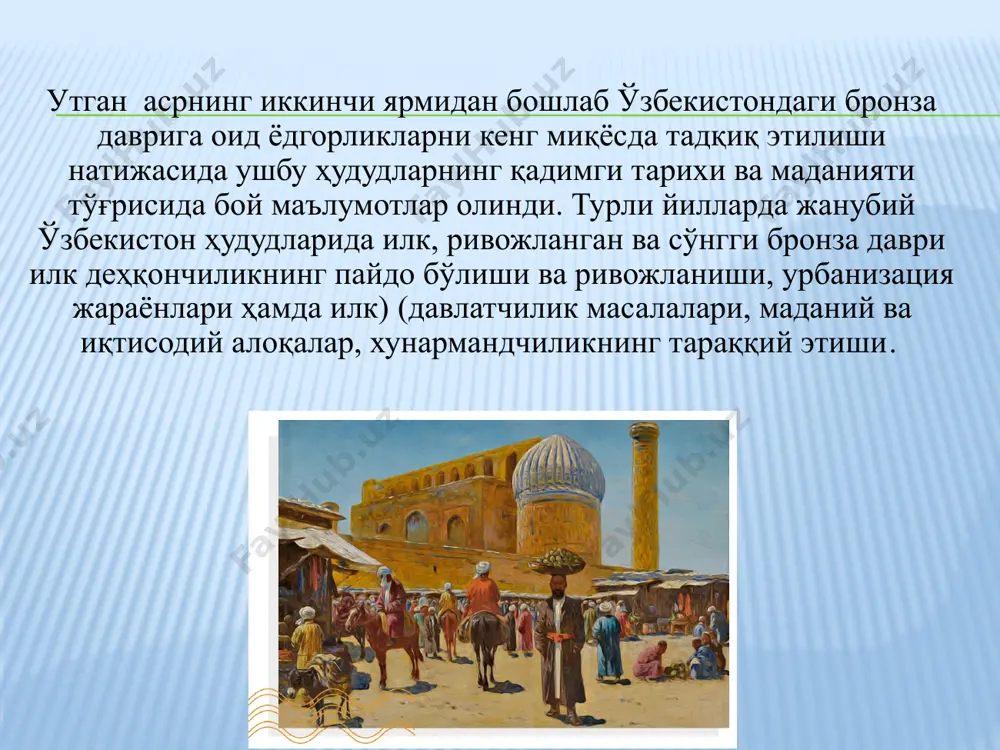 Утган асрнинг иккинчи ярмидан бошлаб Ўзбекистондаги бронза даврига оид ёдгорликларни кенг миқёсда тадқиқ этилиши натижасида ушбу ҳудудларнинг қадимги тарихи ва маданияти тўғрисида бой маълумотлар олинди. Турли йилларда жанубий Ўзбекистон ҳудудларида илк, ривожланган ва сўнгги бронза даври илк деҳқончиликнинг пайдо бўлиши ва ривожланиши, урбанизация жараёнлари ҳамда илк) (давлатчилик масалалари, маданий ва иқтисодий алоқалар, хунармандчиликнинг тараққий этиши.

Fayllub.uz